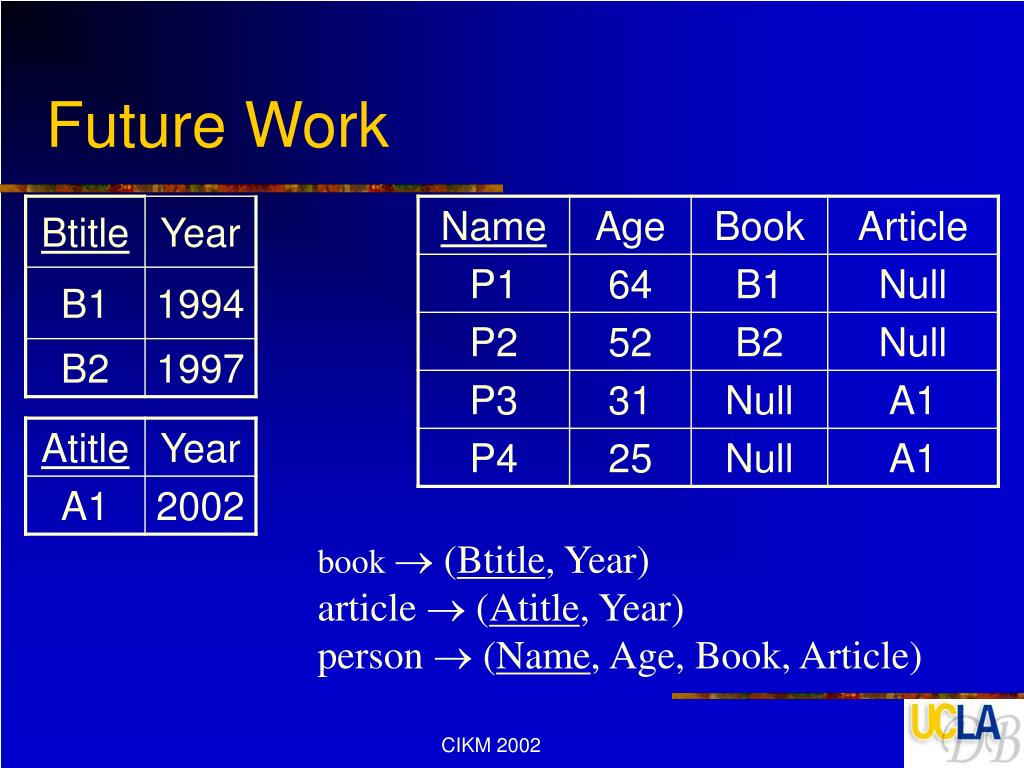 Future Work

| Btitle | Year |
|---|---|
| B1 | 1994 |
| B2 | 1997 |

| Atitle | Year |
|---|---|
| A1 | 2002 |

| Name | Age | Book | Article |
|---|---|---|---|
| P1 | 64 | B1 | Null |
| P2 | 52 | B2 | Null |
| P3 | 31 | Null | A1 |
| P4 | 25 | Null | A1 |

book $\rightarrow$ (Btitle, Year)
article $\rightarrow$ (Atitle, Year)
person $\rightarrow$ (Name, Age, Book, Article)

CIKM 2002

UCLA DB